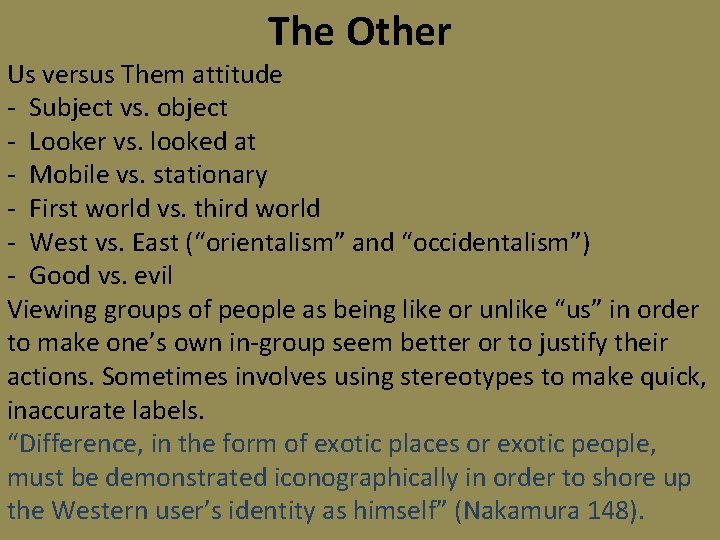 The Other

Us versus Them attitude
- Subject vs. object
- Looker vs. looked at
- Mobile vs. stationary
- First world vs. third world
- West vs. East ("orientalism" and "occidentalism")
- Good vs. evil

Viewing groups of people as being like or unlike "us" in order to make one's own in-group seem better or to justify their actions. Sometimes involves using stereotypes to make quick, inaccurate labels.

"Difference, in the form of exotic places or exotic people, must be demonstrated iconographically in order to shore up the Western user's identity as himself" (Nakamura 148).